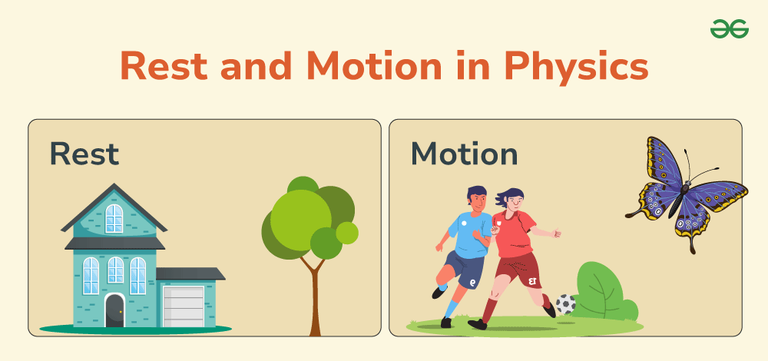 Rest and Motion in Physics

Rest

Motion